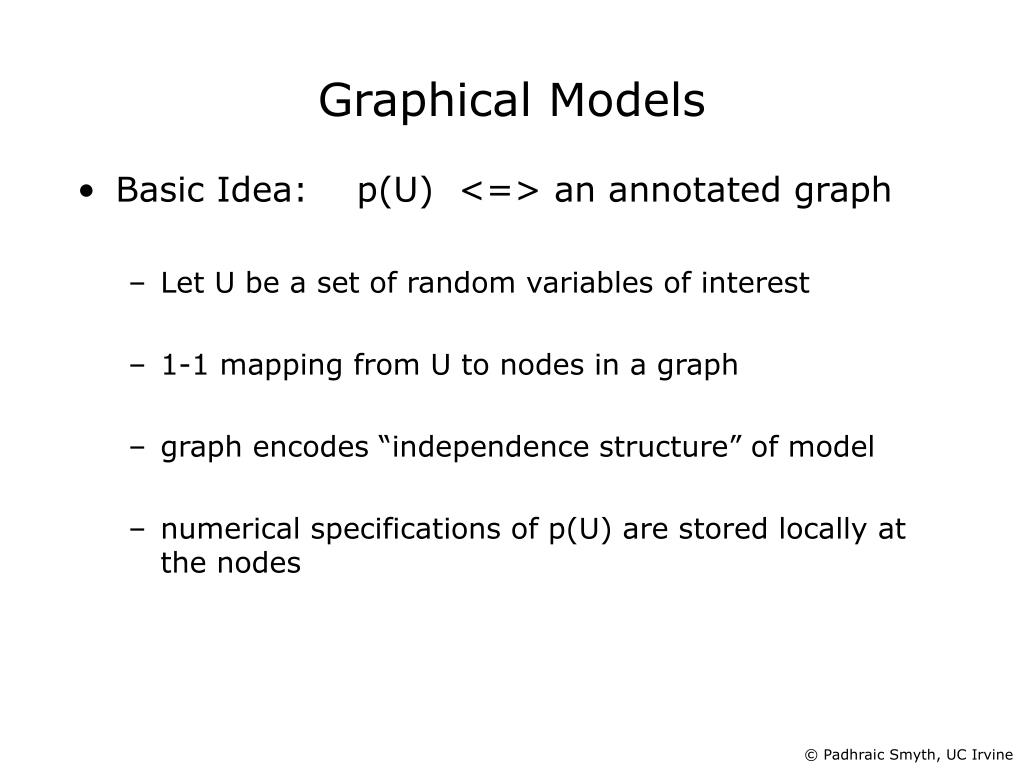 Graphical Models

• Basic Idea: p(U) <=> an annotated graph

– Let U be a set of random variables of interest

– 1-1 mapping from U to nodes in a graph

– graph encodes “independence structure” of model

– numerical specifications of p(U) are stored locally at the nodes

© Padhraic Smyth, UC Irvine